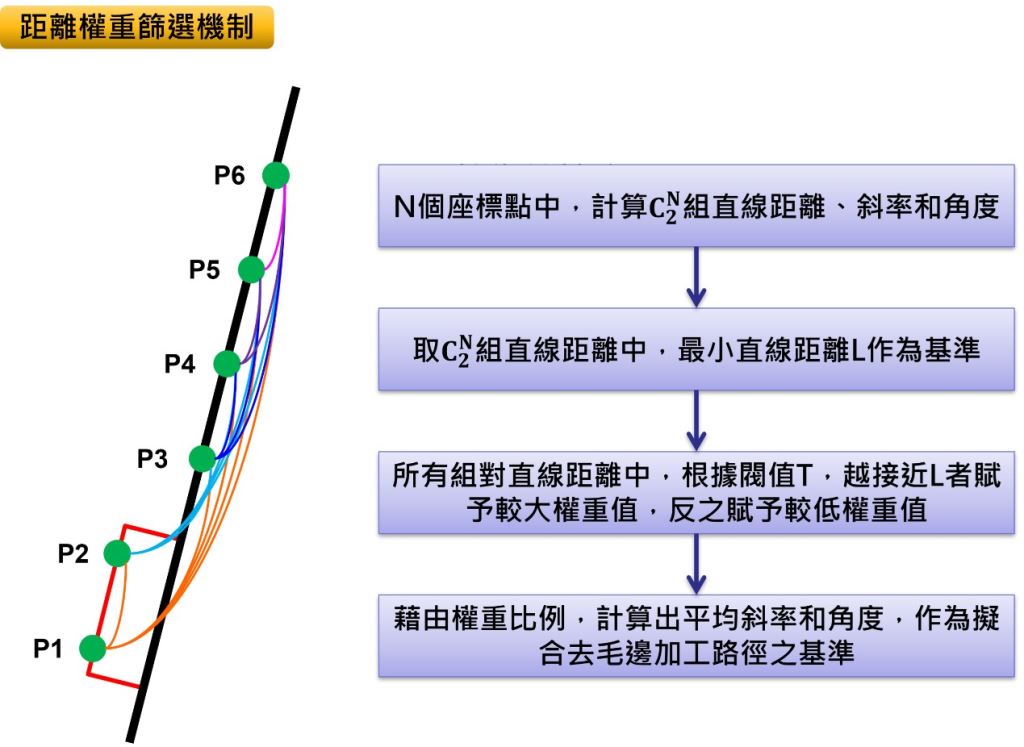 距離權重篩選機制

P6

P5

P4

P3

P2

P1

N個座標點中，計算$C_2^N$組直線距離、斜率和角度

取$C_2^N$組直線距離中，最小直線距離L作為基準

所有組對直線距離中，根據閥值T，越接近L者賦予較大權重值，反之賦予較低權重值

藉由權重比例，計算出平均斜率和角度，作為擬合去毛邊加工路徑之基準